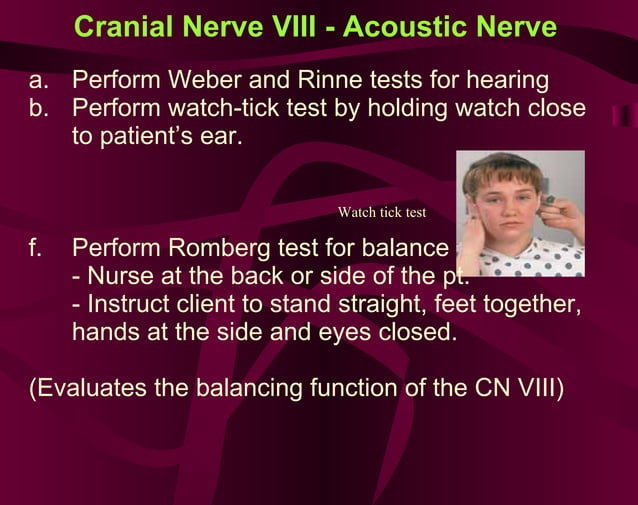 Cranial Nerve VIII - Acoustic Nerve

a. Perform Weber and Rinne tests for hearing
b. Perform watch-tick test by holding watch close to patient's ear.

Watch tick test

f. Perform Romberg test for balance
- Nurse at the back or side of the pt.
- Instruct client to stand straight, feet together, hands at the side and eyes closed.

(Evaluates the balancing function of the CN VIII)